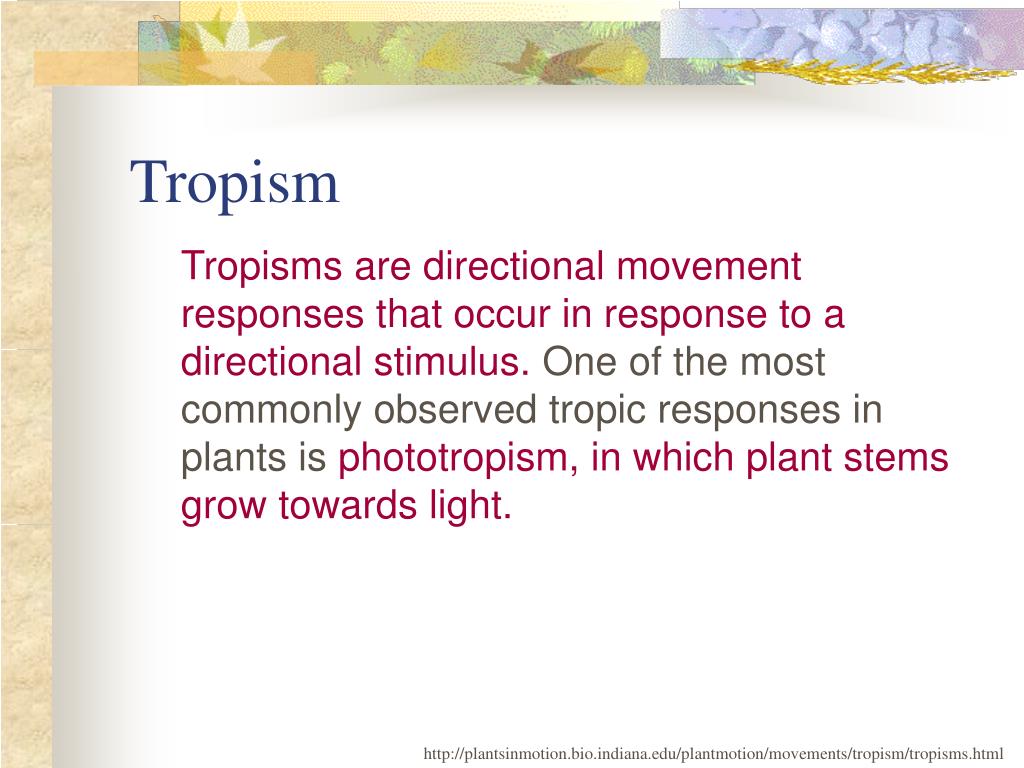 Tropism

Tropisms are directional movement responses that occur in response to a directional stimulus. One of the most commonly observed tropic responses in plants is phototropism, in which plant stems grow towards light.

http://plantsinmotion.bio.indiana.edu/plantmotion/movements/tropism/tropisms.html